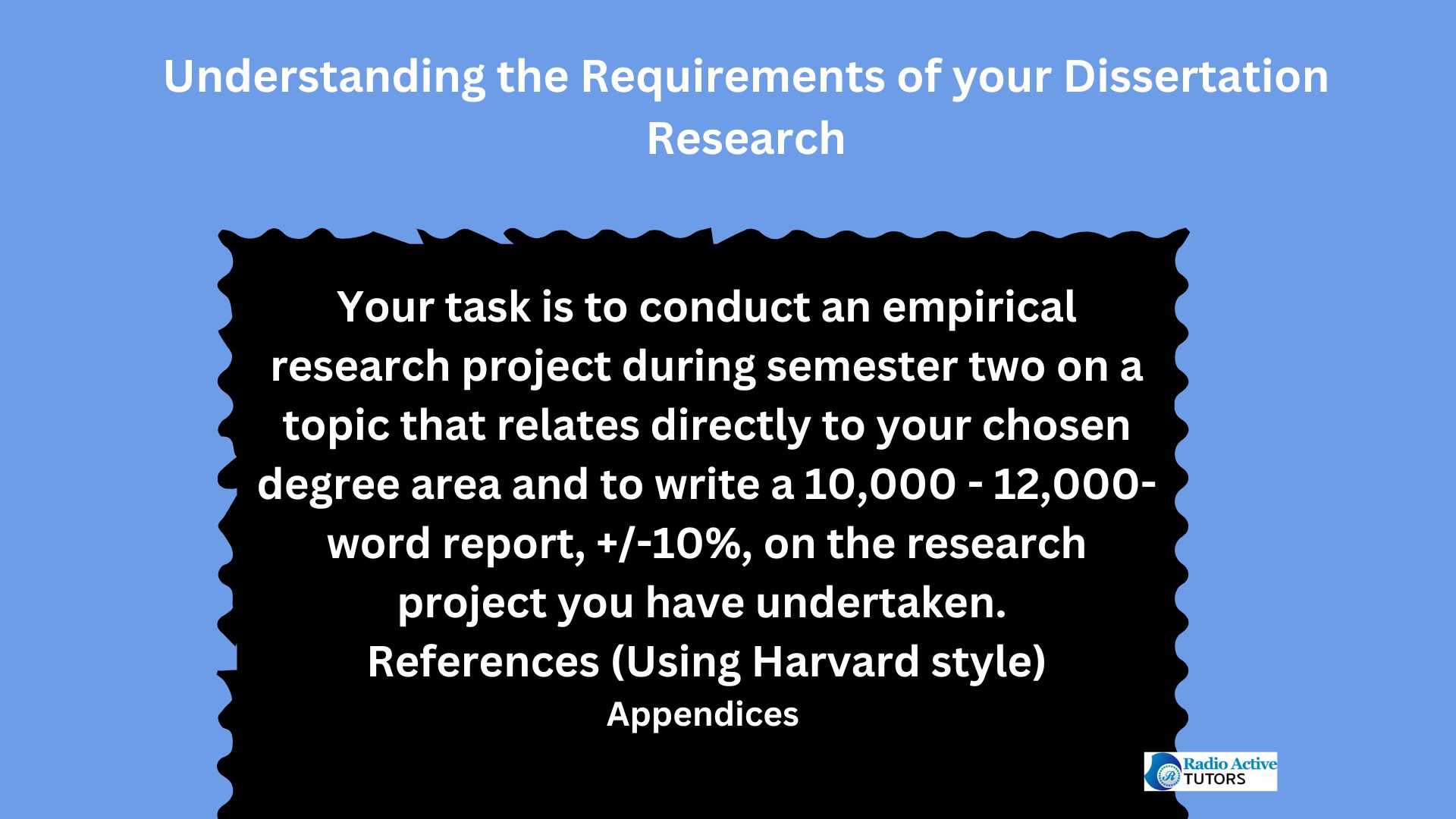 Understanding the Requirements of your Dissertation Research

Your task is to conduct an empirical research project during semester two on a topic that relates directly to your chosen degree area and to write a 10,000 - 12,000-word report, +/-10%, on the research project you have undertaken.
References (Using Harvard style)
Appendices

Radio Active TUTORS